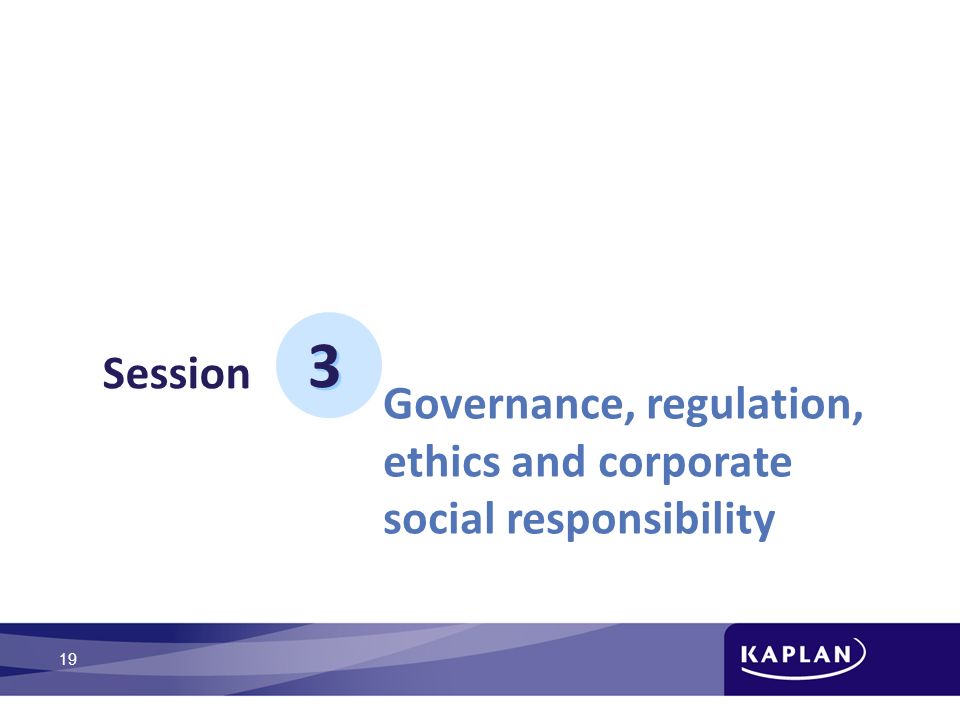 Session 3

Governance, regulation, ethics and corporate social responsibility

19

KAPLAN